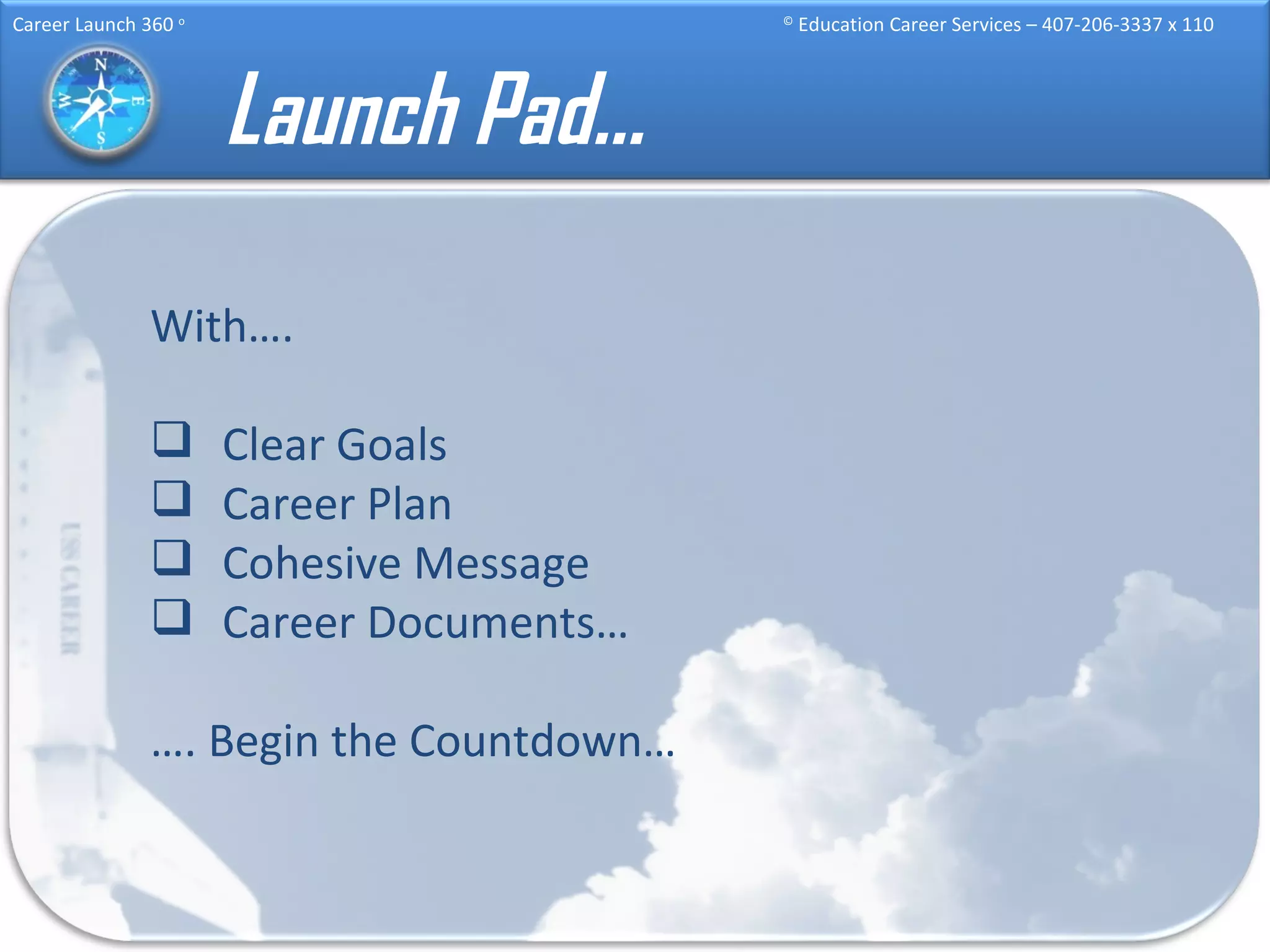 Career Launch 360 º

© Education Career Services – 407-206-3337 x 110

N E S W

Launch Pad…

With….

❑ Clear Goals
❑ Career Plan
❑ Cohesive Message
❑ Career Documents…

…. Begin the Countdown…

USS CAREER